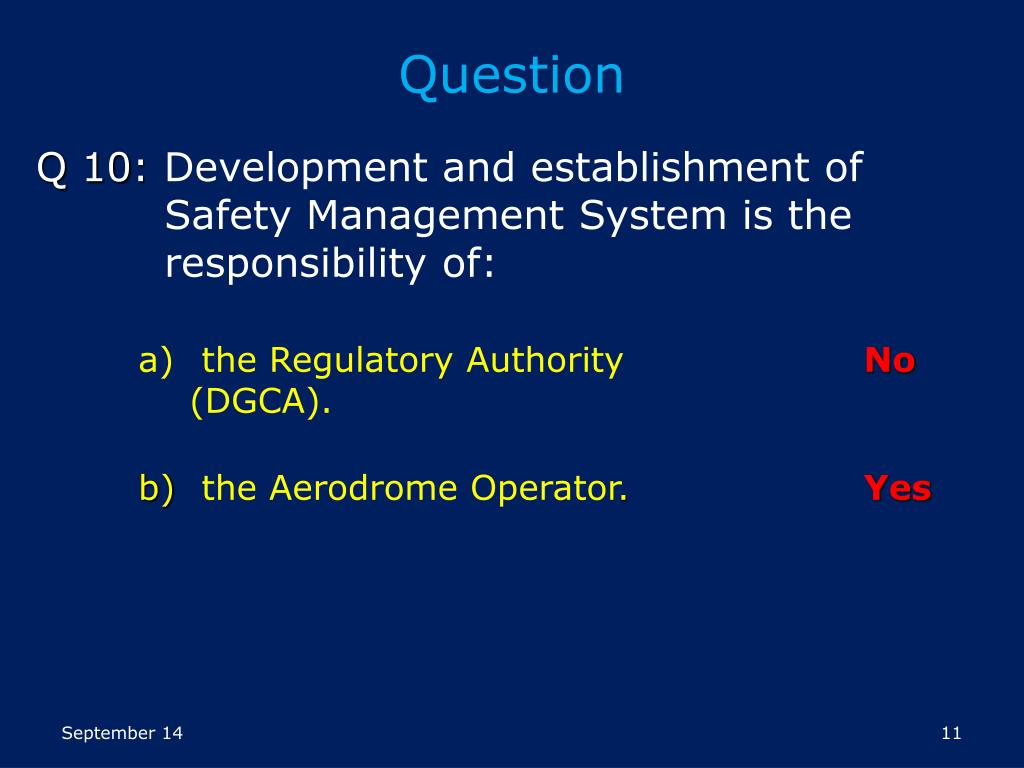 Question

Q 10: Development and establishment of Safety Management System is the responsibility of:

a) the Regulatory Authority (DGCA). No

b) the Aerodrome Operator. Yes

September 14

11